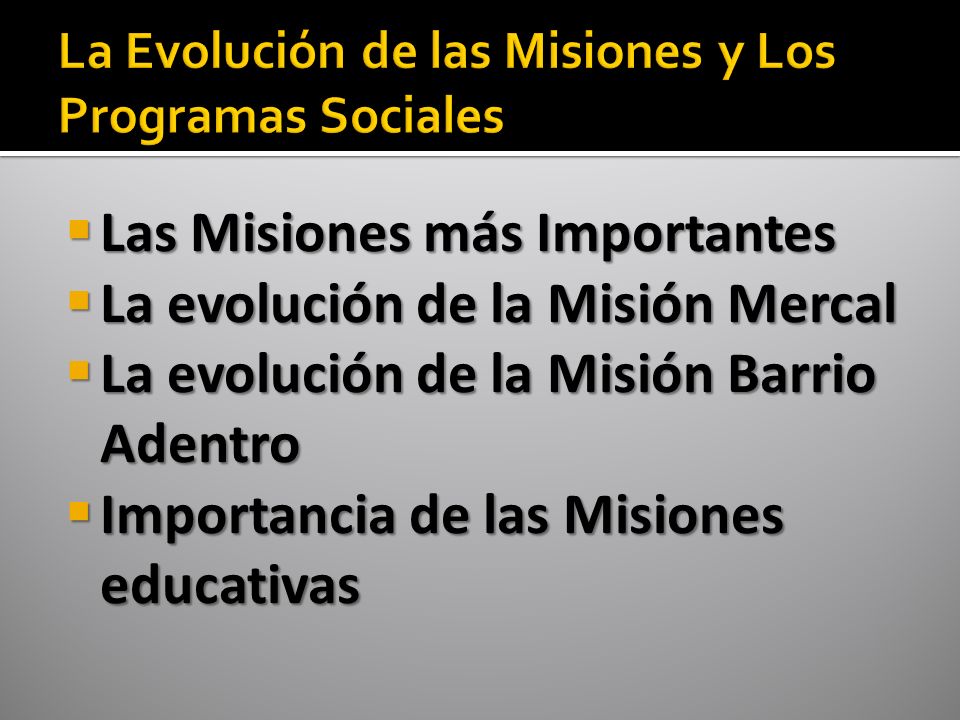 La Evolución de las Misiones y Los Programas Sociales

- Las Misiones más Importantes
- La evolución de la Misión Mercal
- La evolución de la Misión Barrio Adentro
- Importancia de las Misiones educativas